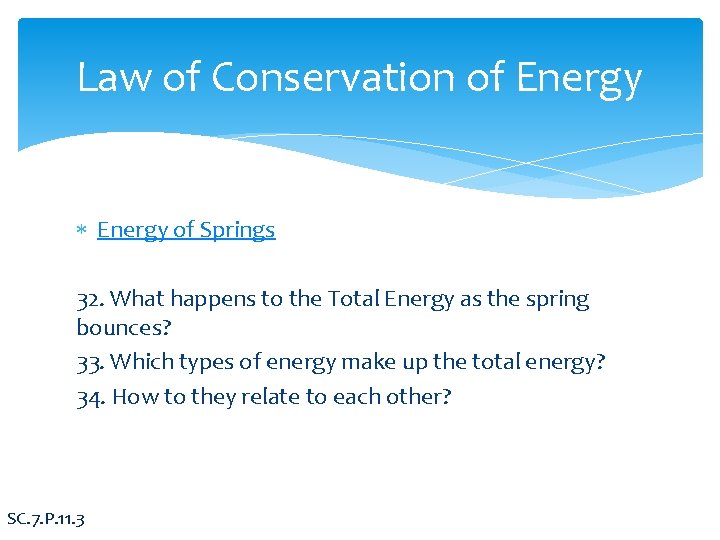 Law of Conservation of Energy

* Energy of Springs

32. What happens to the Total Energy as the spring bounces?

33. Which types of energy make up the total energy?

34. How to they relate to each other?

SC.7.P.11.3